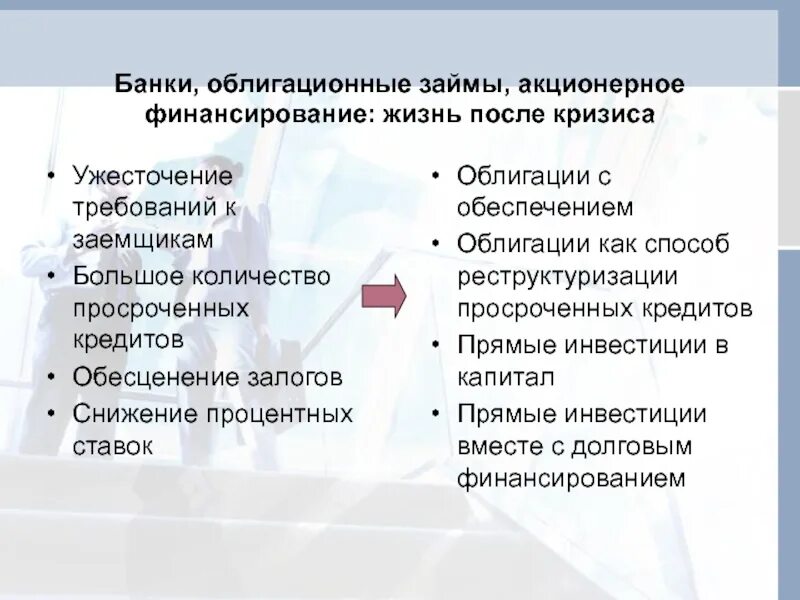 Банки, облигационные займы, акционерное финансирование: жизнь после кризиса

• Ужесточение требований к заемщикам
• Большое количество просроченных кредитов
• Обесценение залогов
• Снижение процентных ставок

• Облигации с обеспечением
• Облигации как способ реструктуризации просроченных кредитов
• Прямые инвестиции в капитал
• Прямые инвестиции вместе с долговым финансированием